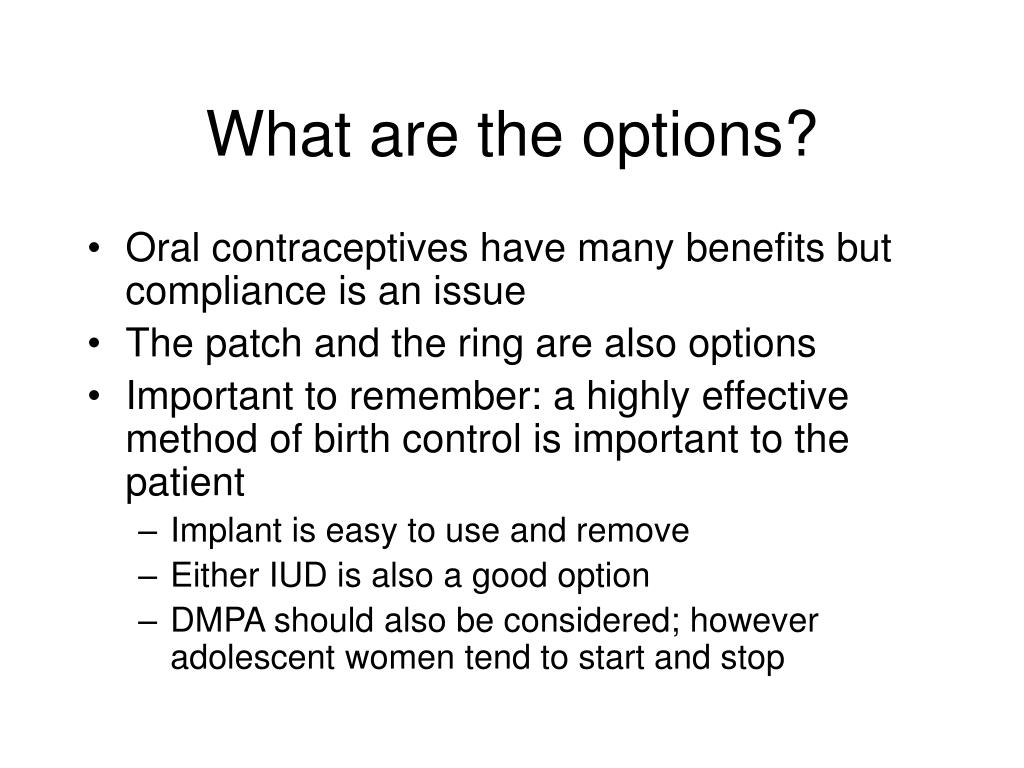 What are the options?

• Oral contraceptives have many benefits but compliance is an issue
• The patch and the ring are also options
• Important to remember: a highly effective method of birth control is important to the patient
– Implant is easy to use and remove
– Either IUD is also a good option
– DMPA should also be considered; however adolescent women tend to start and stop